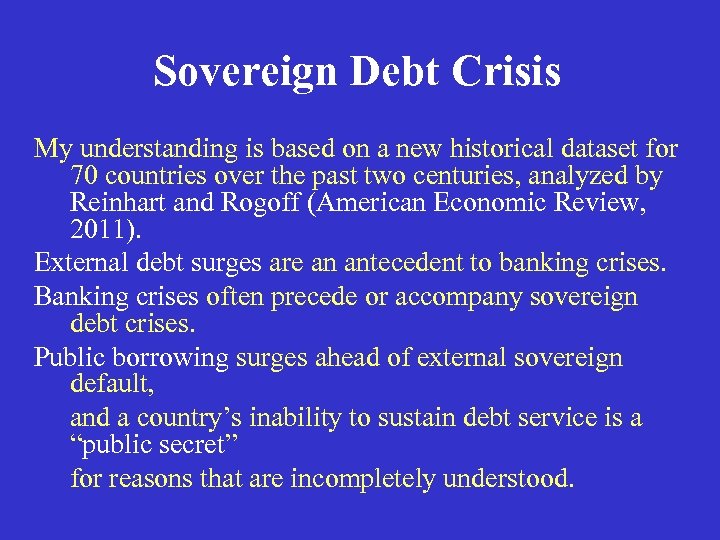 Sovereign Debt Crisis

My understanding is based on a new historical dataset for 70 countries over the past two centuries, analyzed by Reinhart and Rogoff (American Economic Review, 2011).

External debt surges are an antecedent to banking crises.

Banking crises often precede or accompany sovereign debt crises.

Public borrowing surges ahead of external sovereign default,

and a country’s inability to sustain debt service is a “public secret”

for reasons that are incompletely understood.